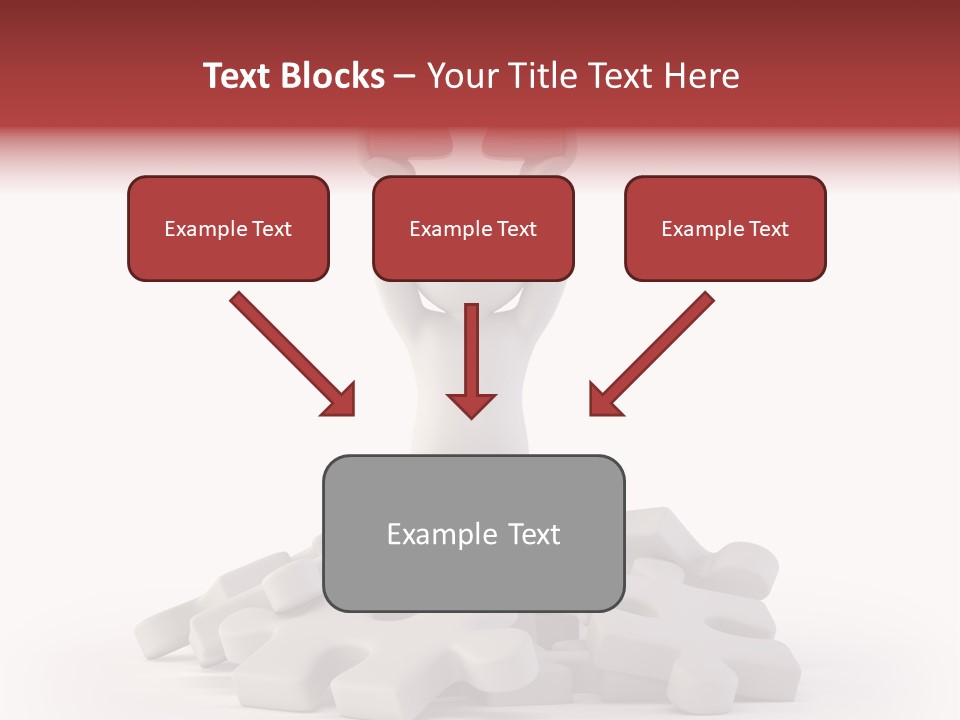 Text Blocks – Your Title Text Here

Example Text

Example Text

Example Text

Example Text